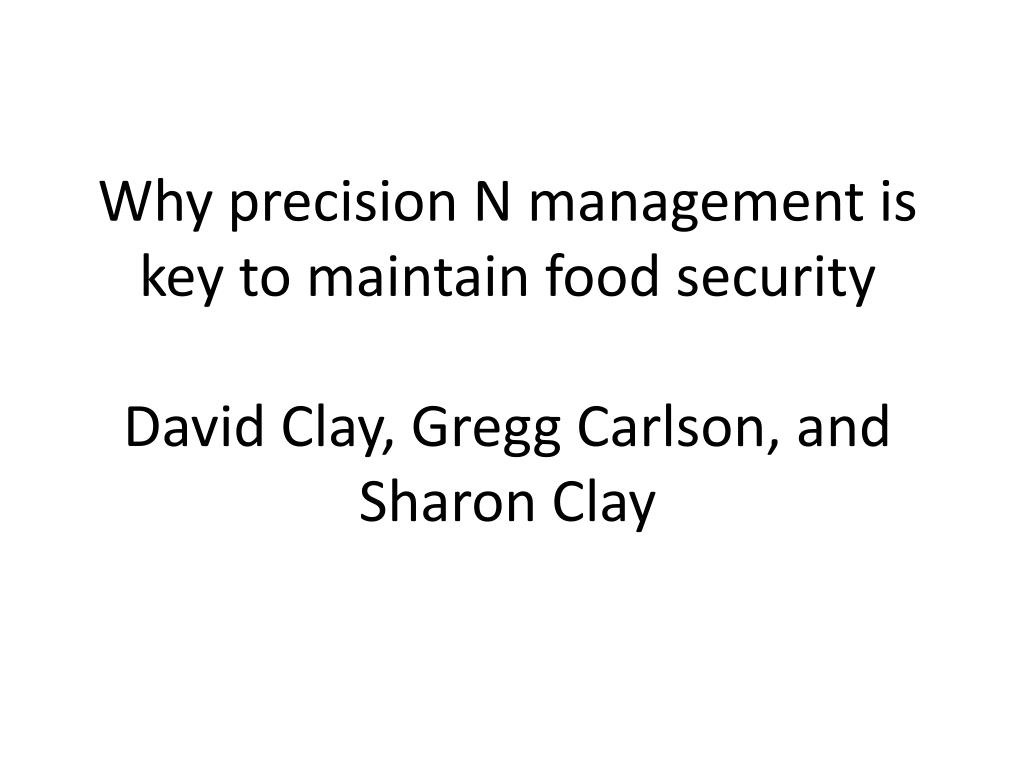 Why precision N management is key to maintain food security

David Clay, Gregg Carlson, and Sharon Clay